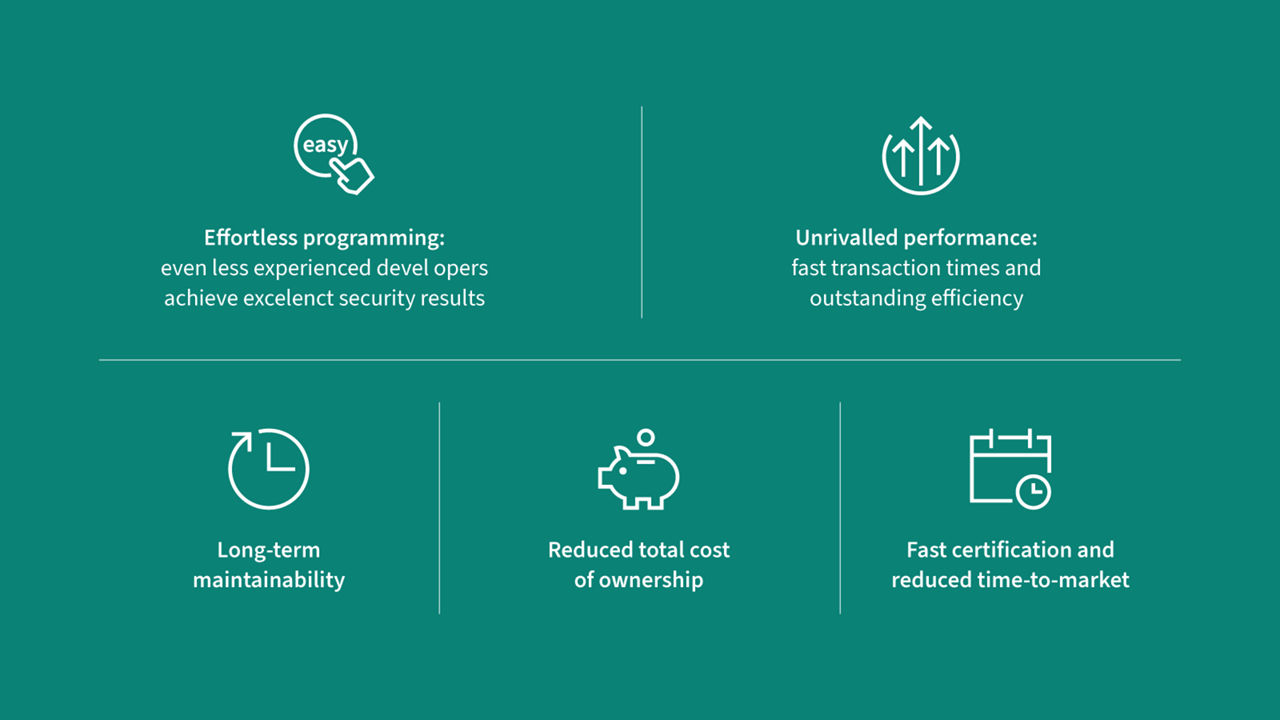 easy

Effortless programming:
even less experienced devel opers achieve excelenct security results

Unrivalled performance:
fast transaction times and outstanding efficiency

Long-term maintainability

Reduced total cost of ownership

Fast certification and reduced time-to-market